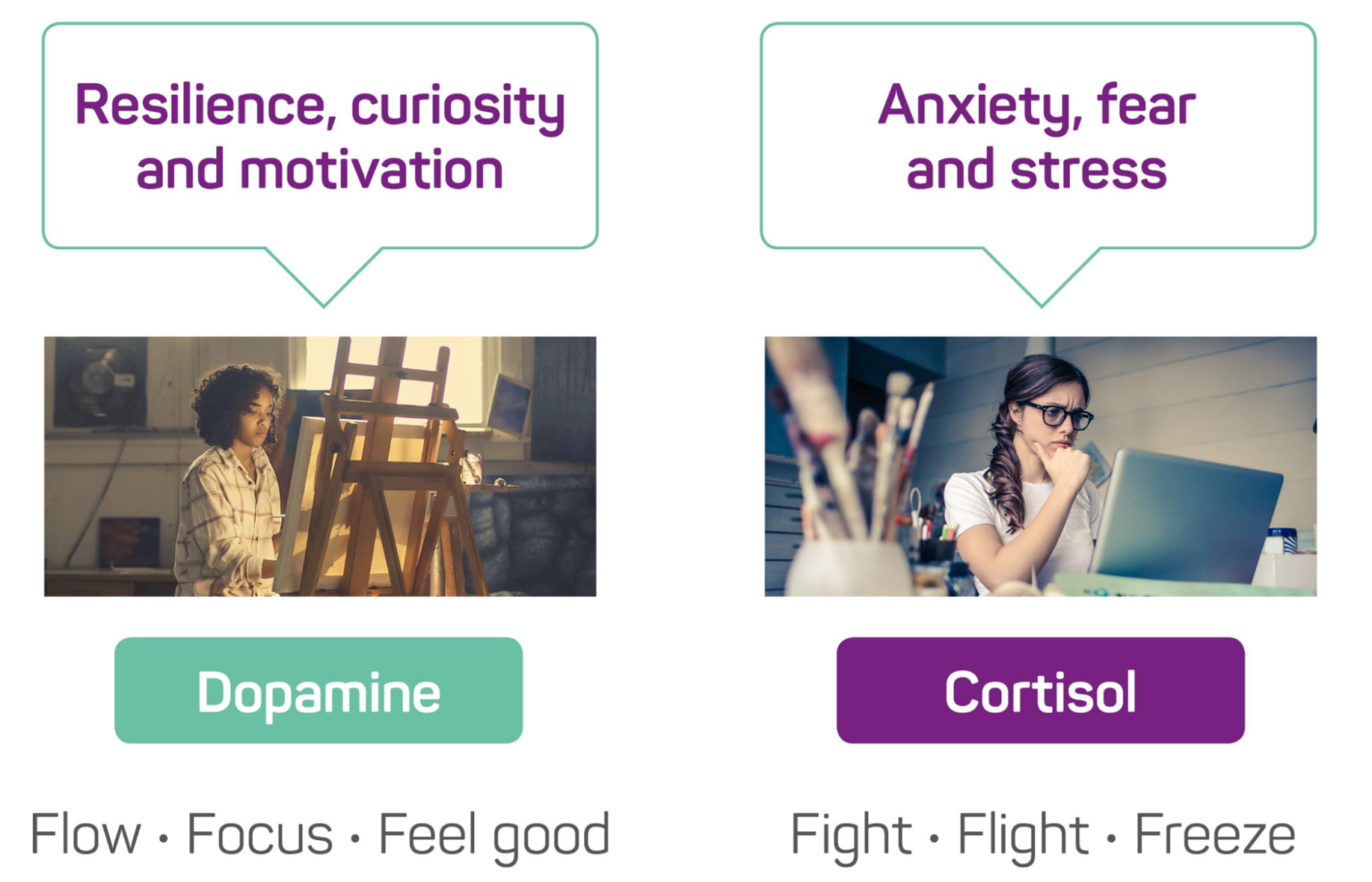 Resilience, curiosity and motivation

Dopamine

Flow · Focus · Feel good

Anxiety, fear and stress

Cortisol

Fight · Flight · Freeze